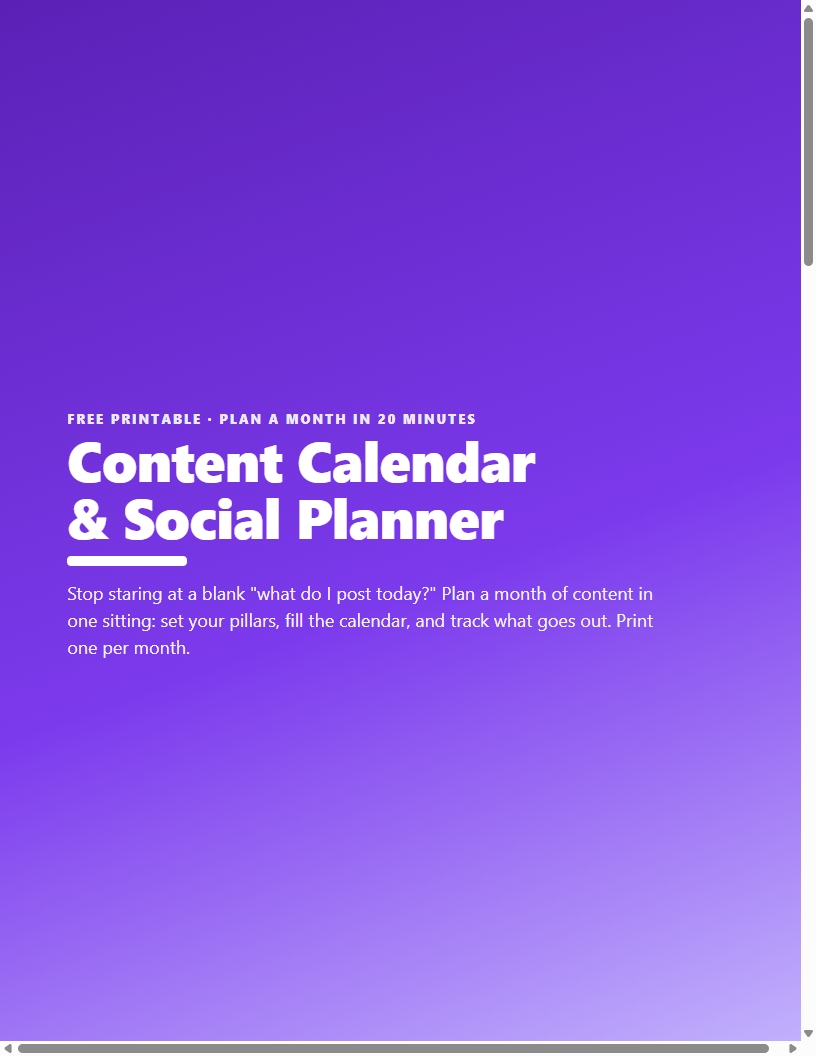 FREE PRINTABLE · PLAN A MONTH IN 20 MINUTES

Content Calendar & Social Planner

Stop staring at a blank "what do I post today?" Plan a month of content in one sitting: set your pillars, fill the calendar, and track what goes out. Print one per month.